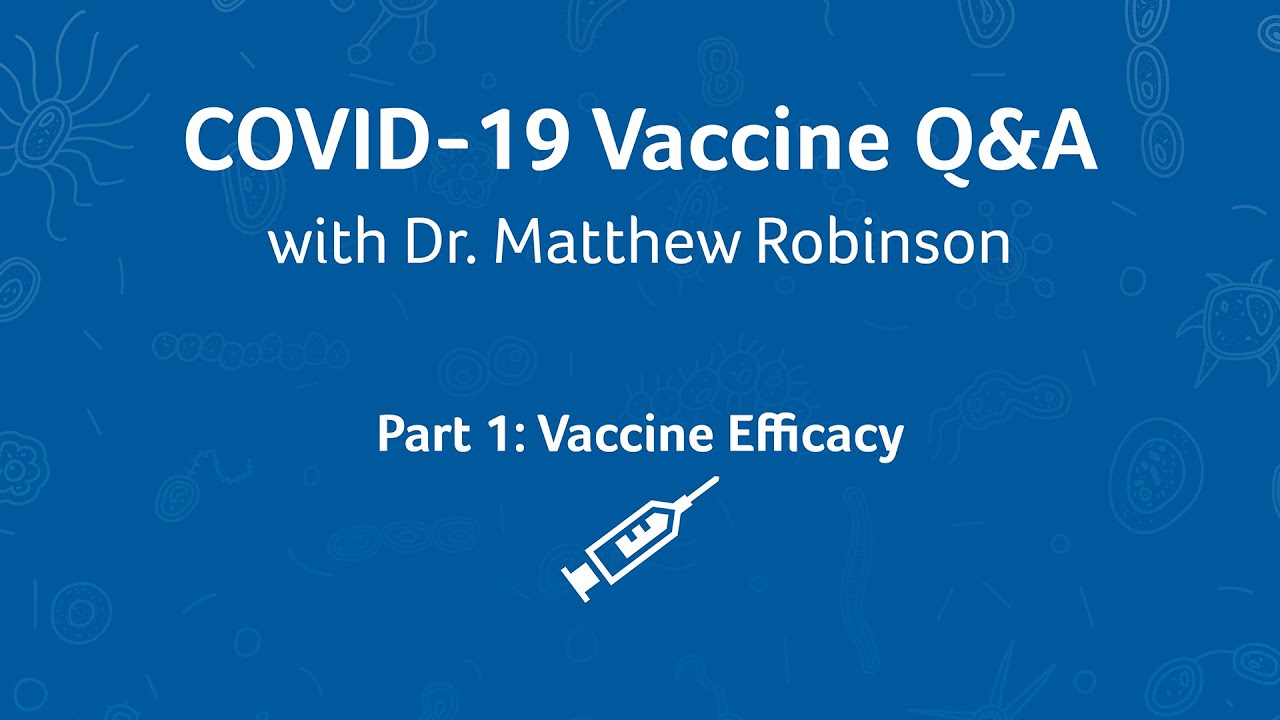 COVID-19 Vaccine Q&A
with Dr. Matthew Robinson

Part 1: Vaccine Efficacy